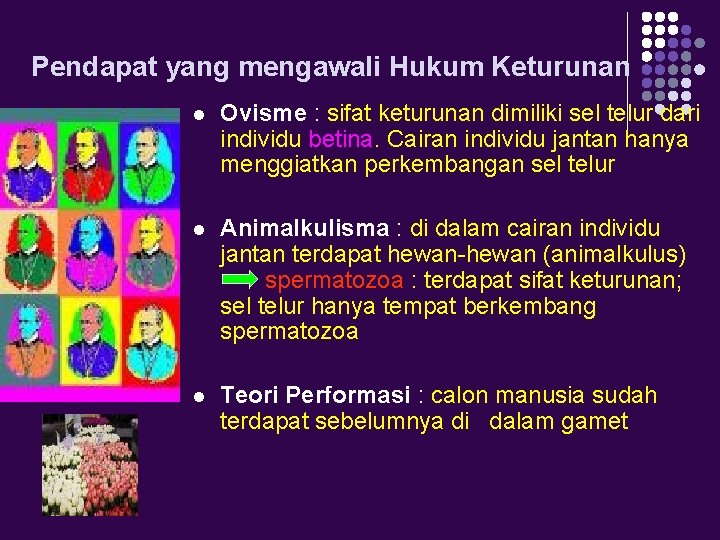 Pendapat yang mengawali Hukum Keturunan

- Ovisme : sifat keturunan dimiliki sel telur dari individu betina. Cairan individu jantan hanya menggiatkan perkembangan sel telur

- Animalkulisma : di dalam cairan individu jantan terdapat hewan-hewan (animalkulus) spermatozoa : terdapat sifat keturunan; sel telur hanya tempat berkembang spermatozoa

- Teori Performasi : calon manusia sudah terdapat sebelumnya di dalam gamet